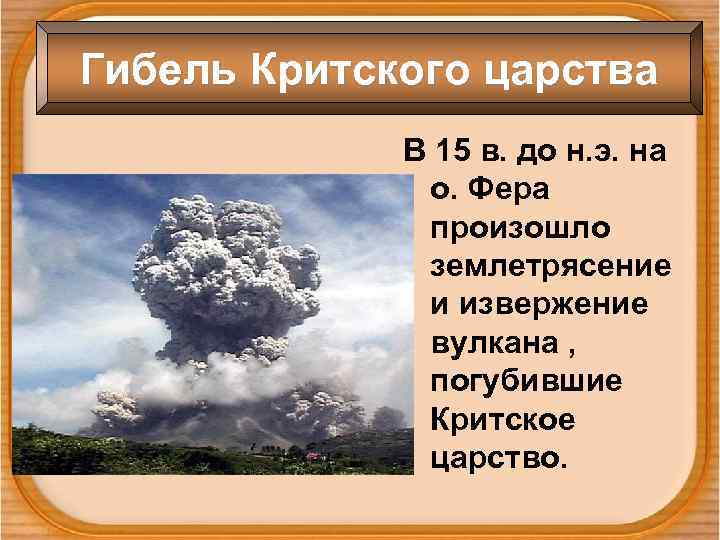 Гибель Критского царства

В 15 в. до н.э. на о. Фера произошло землетрясение и извержение вулкана , погубившие Критское царство.